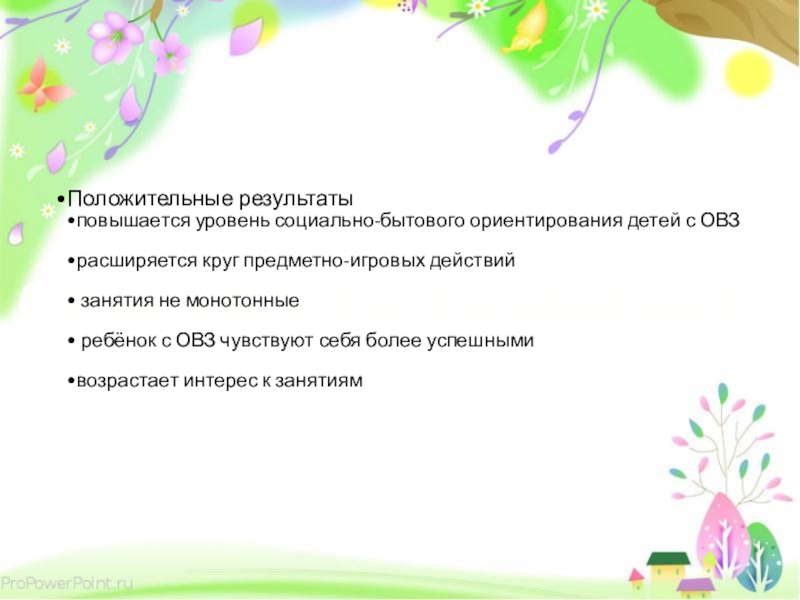 •Положительные результаты

•повышается уровень социально-бытового ориентирования детей с ОВЗ

•расширяется круг предметно-игровых действий

• занятия не монотонные

• ребёнок с ОВЗ чувствуют себя более успешными

•возрастает интерес к занятиям

ProPowerPoint.ru